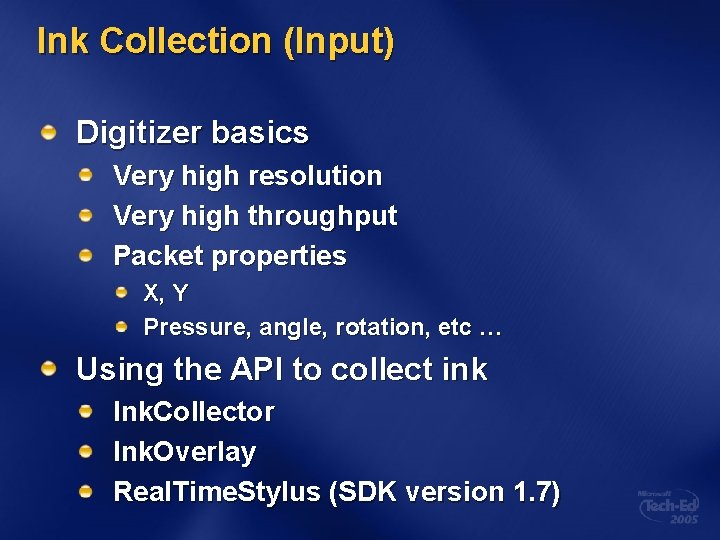 Ink Collection (Input)

Digitizer basics

Very high resolution

Very high throughput

Packet properties

X, Y

Pressure, angle, rotation, etc …

Using the API to collect ink

InkCollector

InkOverlay

RealTimeStylus (SDK version 1.7)

Microsoft Tech·Ed 2005